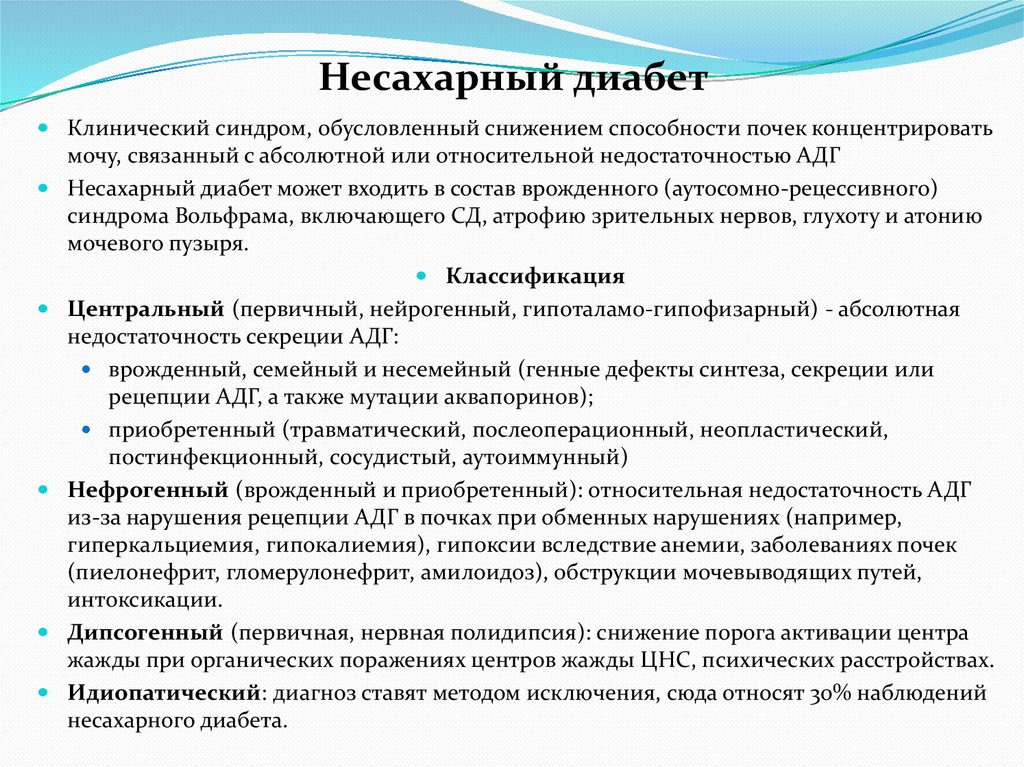 Несахарный диабет

Клинический синдром, обусловленный снижением способности почек концентрировать мочу, связанный с абсолютной или относительной недостаточностью АДГ

Несахарный диабет может входить в состав врожденного (аутосомно-рецессивного) синдрома Вольфрама, включающего СД, атрофию зрительных нервов, глухоту и атонию мочевого пузыря.

Классификация

Центральный (первичный, нейрогенный, гипоталамо-гипофизарный) - абсолютная недостаточность секреции АДГ:

врожденный, семейный и несемейный (генные дефекты синтеза, секреции или рецепции АДГ, а также мутации аквапоринов);

приобретенный (травматический, послеоперационный, неопластический, постинфекционный, сосудистый, аутоиммунный)

Нефрогенный (врожденный и приобретенный): относительная недостаточность АДГ из-за нарушения рецепции АДГ в почках при обменных нарушениях (например, гиперкальциемия, гипокалиемия), гипоксии вследствие анемии, заболеваниях почек (пиелонефрит, гломерулонефрит, амилоидоз), обструкции мочевыводящих путей, интоксикации.

Дипсогенный (первичная, нервная полидипсия): снижение порога активации центра жажды при органических поражениях центров жажды ЦНС, психических расстройствах.

Идиопатический: диагноз ставят методом исключения, сюда относят 30% наблюдений несахарного диабета.